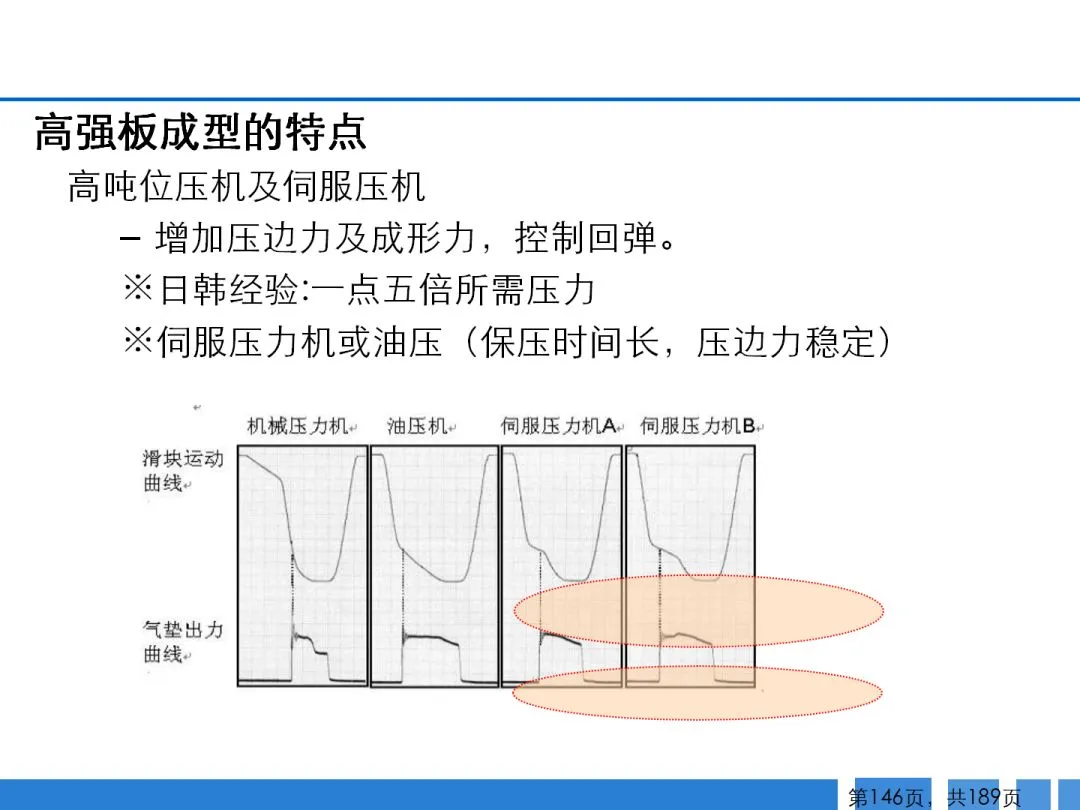 高强板成型的特点

高吨位压机及伺服压机

– 增加压边力及成形力，控制回弹。

※日韩经验:一点五倍所需压力

※伺服压力机或油压（保压时间长，压边力稳定）

机械压力机 油压机 伺服压力机A 伺服压力机B

滑块运动曲线

气垫出力曲线

第146页，共189页